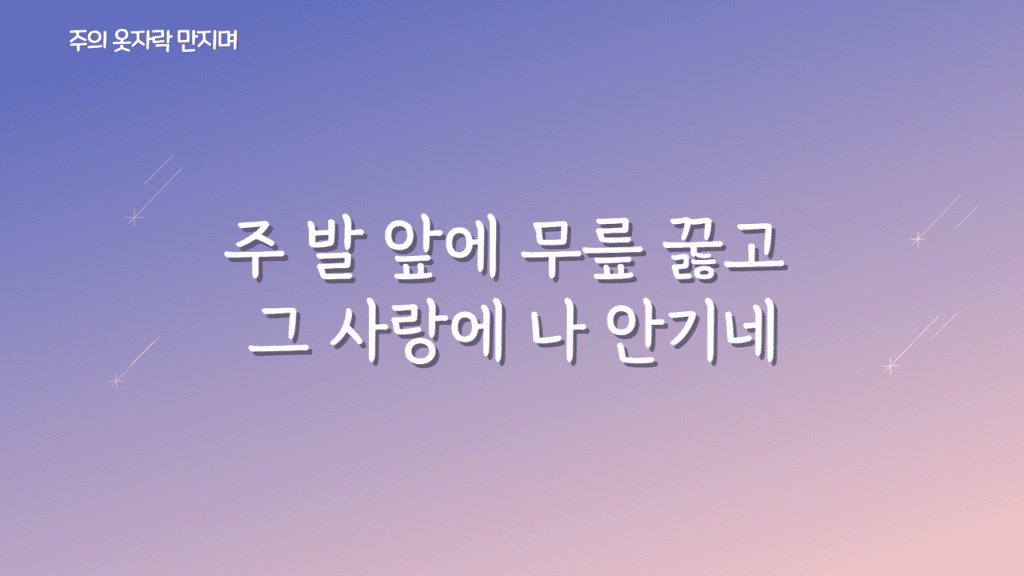 주의 옷자락 만지며

주 발 앞에 무릎 꿇고
그 사랑에 나 안기네